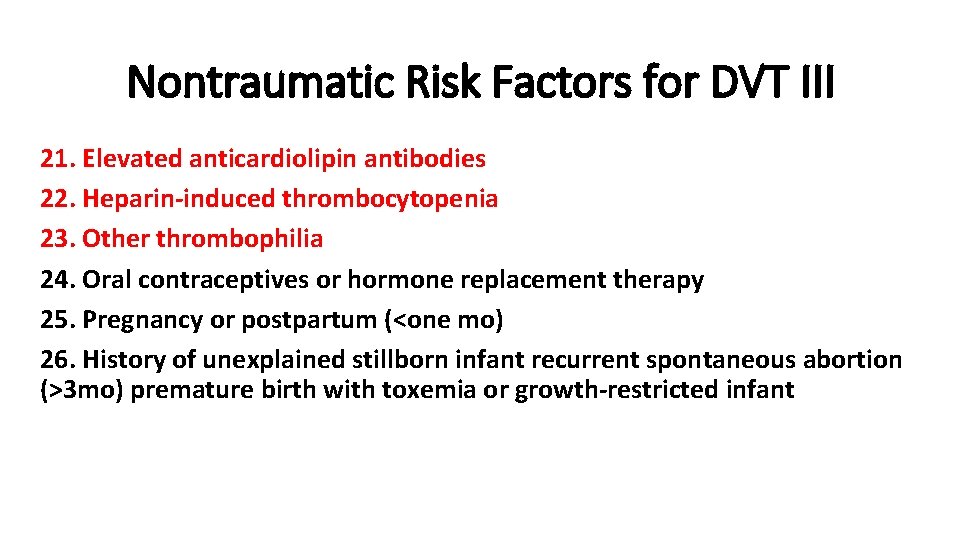 Nontraumatic Risk Factors for DVT III

21. Elevated anticardiolipin antibodies
22. Heparin-induced thrombocytopenia
23. Other thrombophilia
24. Oral contraceptives or hormone replacement therapy
25. Pregnancy or postpartum (<one mo)
26. History of unexplained stillborn infant recurrent spontaneous abortion (>3mo) premature birth with toxemia or growth-restricted infant